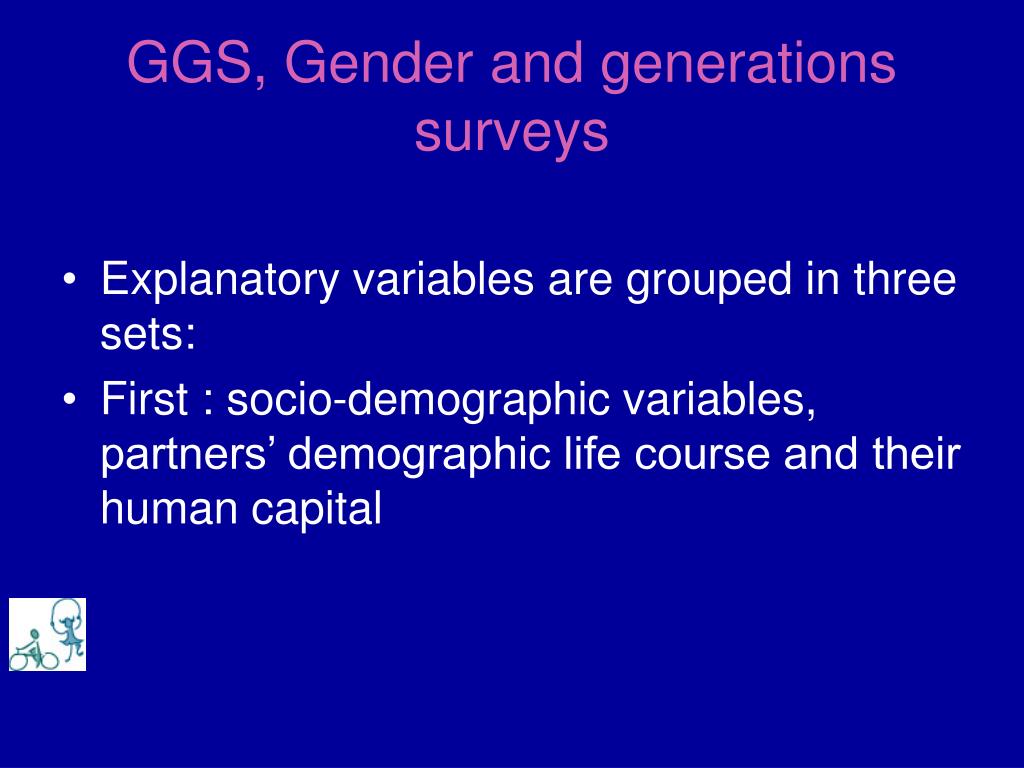 GGS, Gender and generations surveys

• Explanatory variables are grouped in three sets:
• First : socio-demographic variables, partners’ demographic life course and their human capital